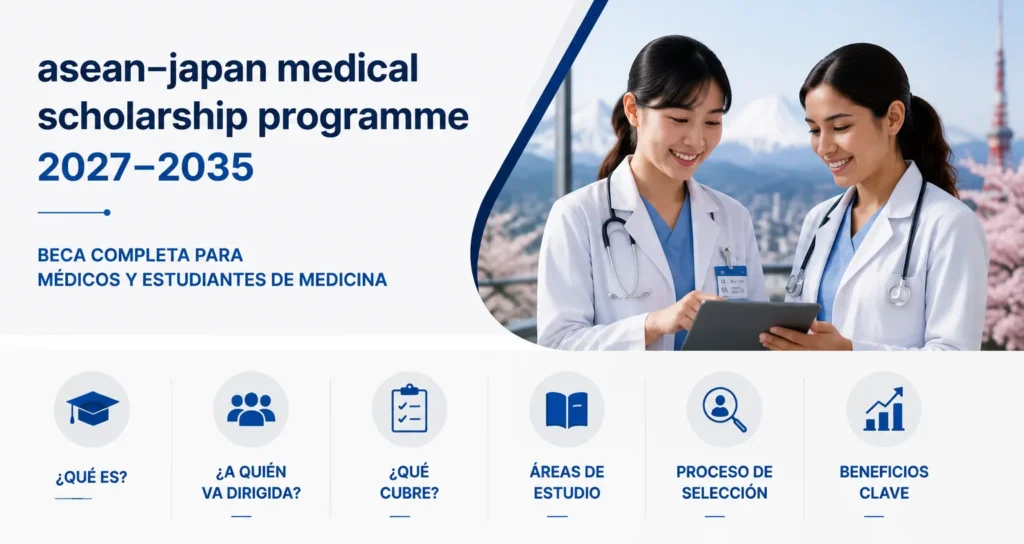 asean–japan medical scholarship programme 2027–2035

BECA COMPLETA PARA MÉDICOS Y ESTUDIANTES DE MEDICINA

¿QUÉ ES?

¿A QUIÉN VA DIRIGIDA?

¿QUÉ CUBRE?

ÁREAS DE ESTUDIO

PROCESO DE SELECCIÓN

BENEFICIOS CLAVE